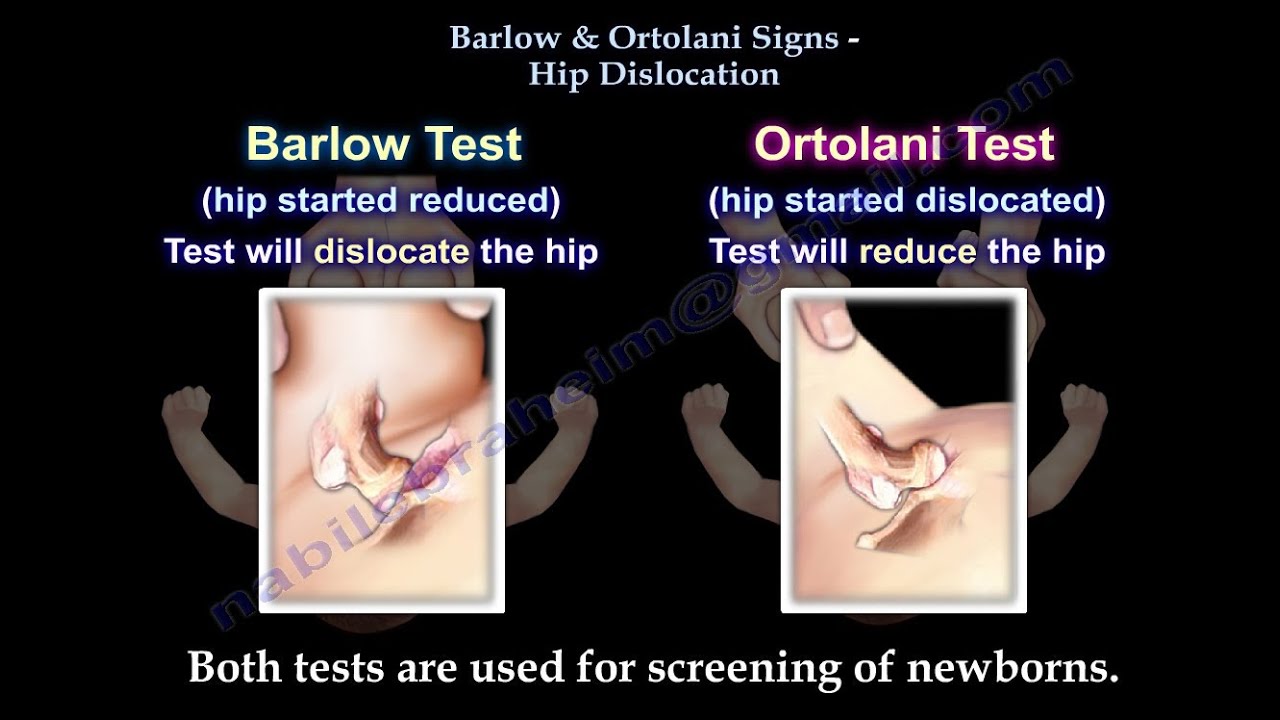 Barlow & Ortolani Signs -
Hip Dislocation

Barlow Test
(hip started reduced)
Test will dislocate the hip

Ortolani Test
(hip started dislocated)
Test will reduce the hip

nabilebraheim@gmail.com

Both tests are used for screening of newborns.